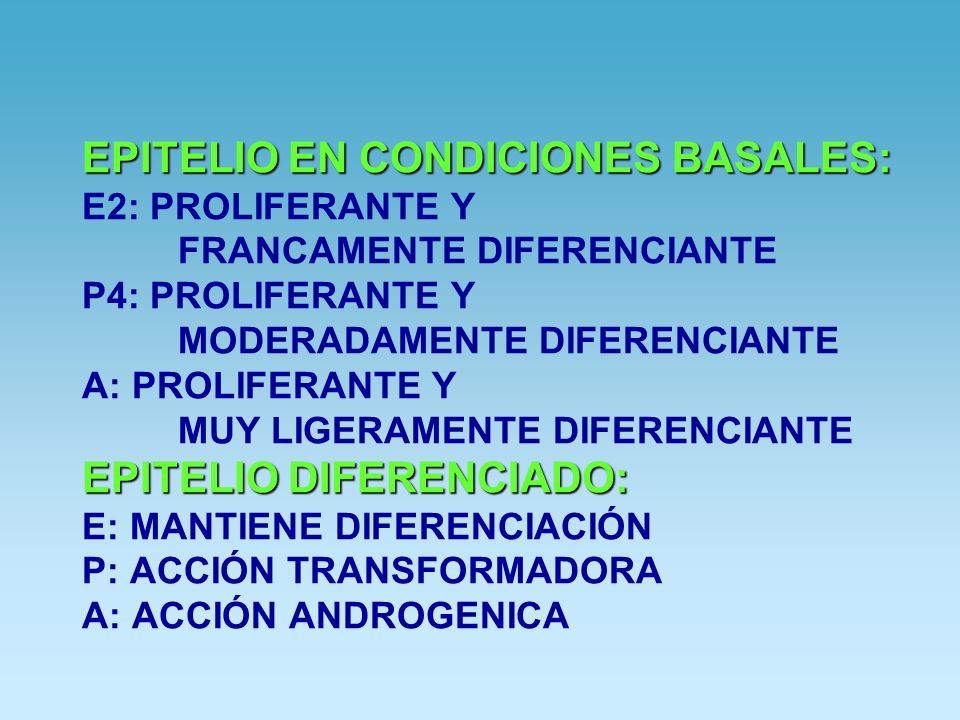 EPITELIO EN CONDICIONES BASALES:
E2: PROLIFERANTE Y
FRANCAMENTE DIFERENCIANTE
P4: PROLIFERANTE Y
MODERADAMENTE DIFERENCIANTE
A: PROLIFERANTE Y
MUY LIGERAMENTE DIFERENCIANTE
EPITELIO DIFERENCIADO:
E: MANTIENE DIFERENCIACIÓN
P: ACCIÓN TRANSFORMADORA
A: ACCIÓN ANDROGENICA